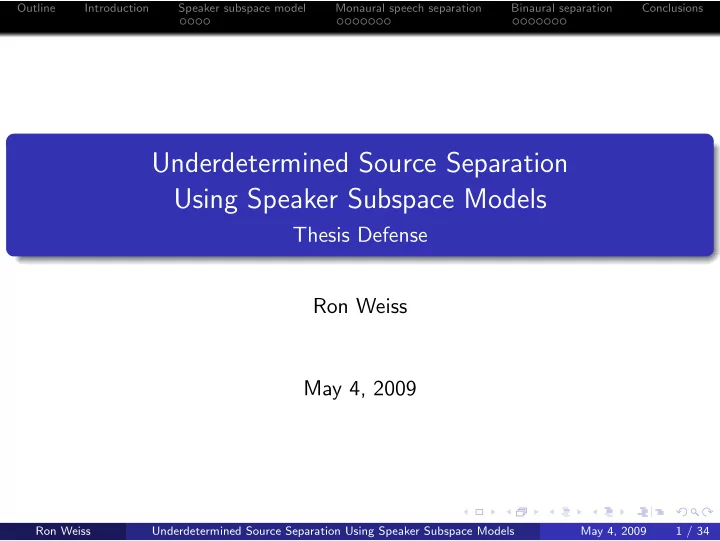 Outline Introduction Speaker subspace model Monaural speech separation Binaural separation Conclusions

Underdetermined Source Separation Using Speaker Subspace Models
Thesis Defense

Ron Weiss

May 4, 2009

Ron Weiss Underdetermined Source Separation Using Speaker Subspace Models May 4, 2009 1 / 34